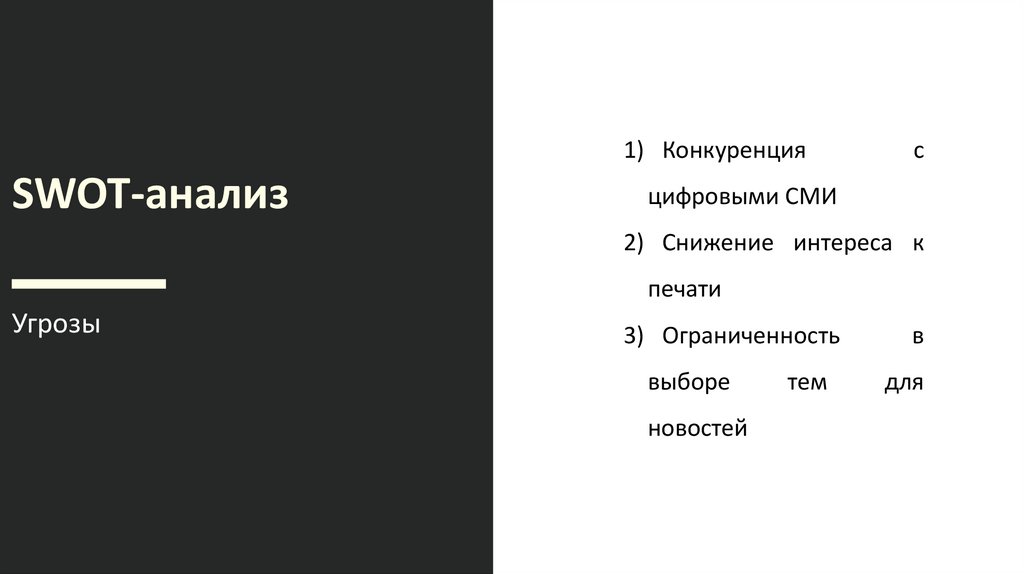 SWOT-анализ

Угрозы

1) Конкуренция с цифровыми СМИ
2) Снижение интереса к печати
3) Ограниченность в выборе тем для новостей